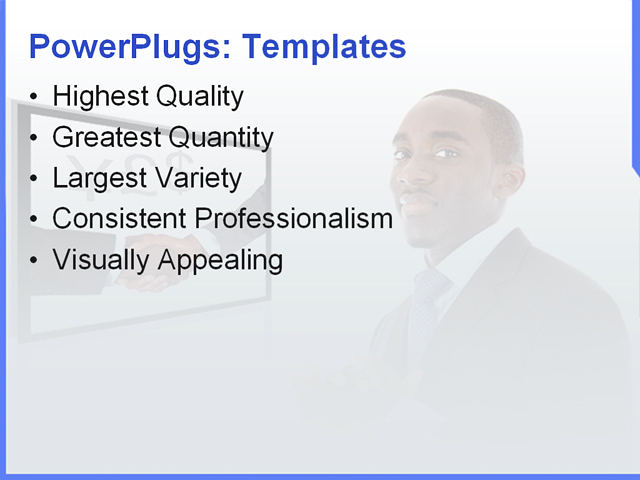 PowerPlugs: Templates

• Highest Quality
• Greatest Quantity
• Largest Variety
• Consistent Professionalism
• Visually Appealing